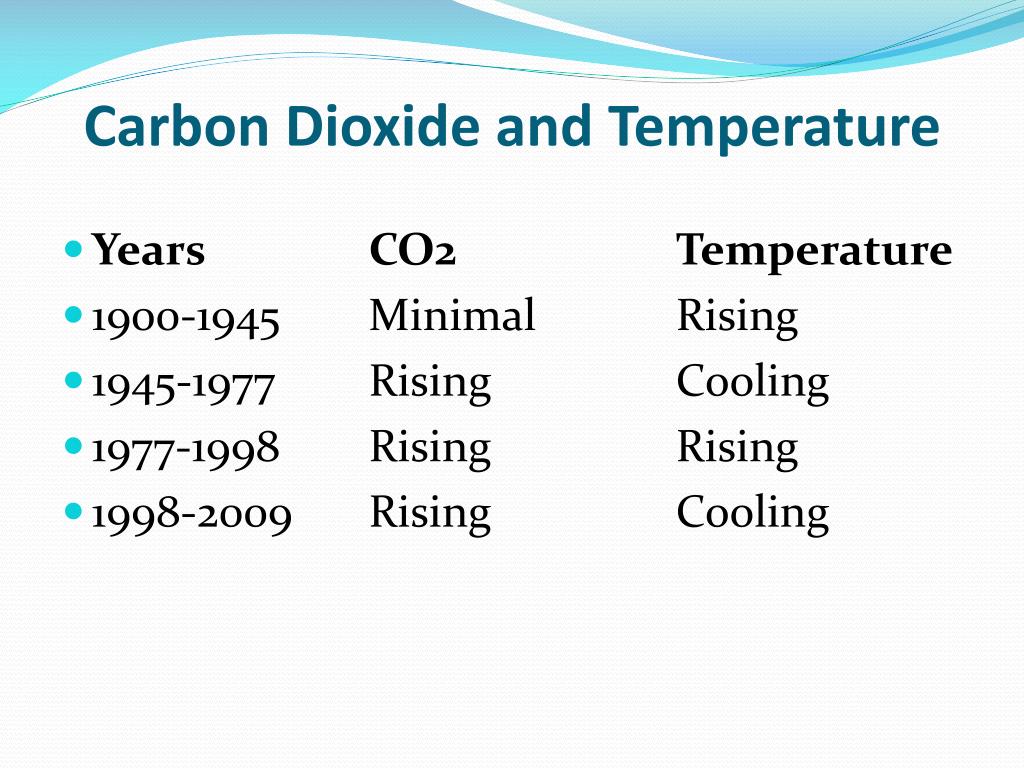 Carbon Dioxide and Temperature

| Years | CO2 | Temperature |
|---|---|---|
| 1900-1945 | Minimal | Rising |
| 1945-1977 | Rising | Cooling |
| 1977-1998 | Rising | Rising |
| 1998-2009 | Rising | Cooling |